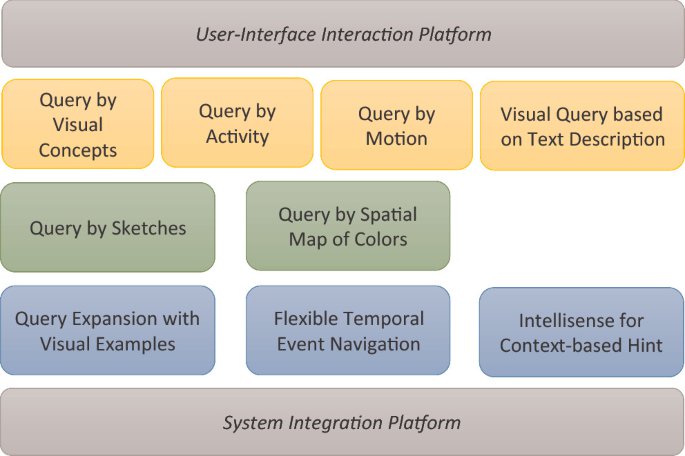 User-Interface Interaction Platform

Query by Visual Concepts

Query by Activity

Query by Motion

Visual Query based on Text Description

Query by Sketches

Query by Spatial Map of Colors

Query Expansion with Visual Examples

Flexible Temporal Event Navigation

Intellisense for Context-based Hint

System Integration Platform